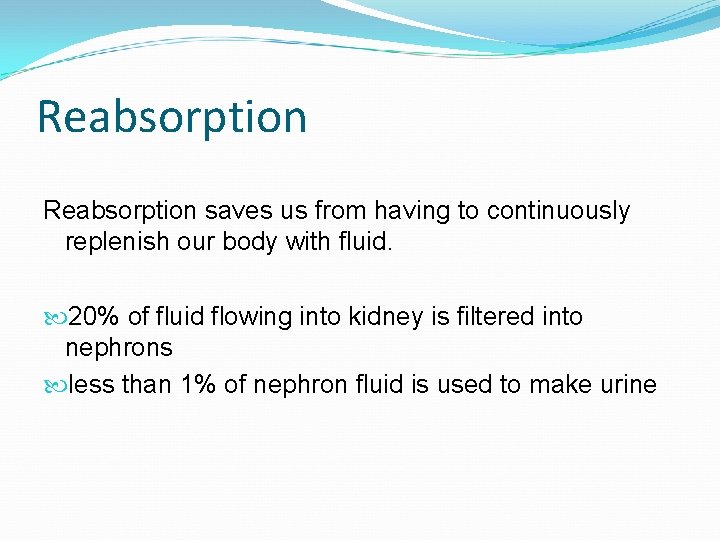 Reabsorption

Reabsorption saves us from having to continuously replenish our body with fluid.

20% of fluid flowing into kidney is filtered into nephrons

less than 1% of nephron fluid is used to make urine